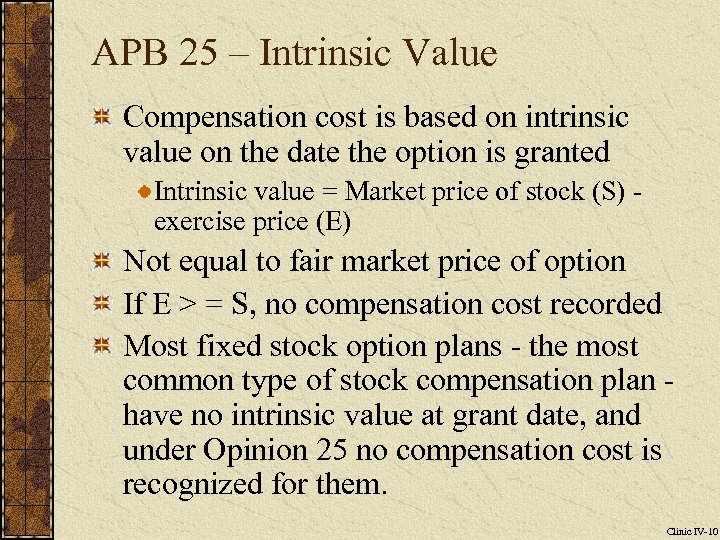 APB 25 – Intrinsic Value

Compensation cost is based on intrinsic value on the date the option is granted

Intrinsic value = Market price of stock (S) - exercise price (E)

Not equal to fair market price of option

If E > = S, no compensation cost recorded

Most fixed stock option plans - the most common type of stock compensation plan - have no intrinsic value at grant date, and under Opinion 25 no compensation cost is recognized for them.

Clinic IV-10